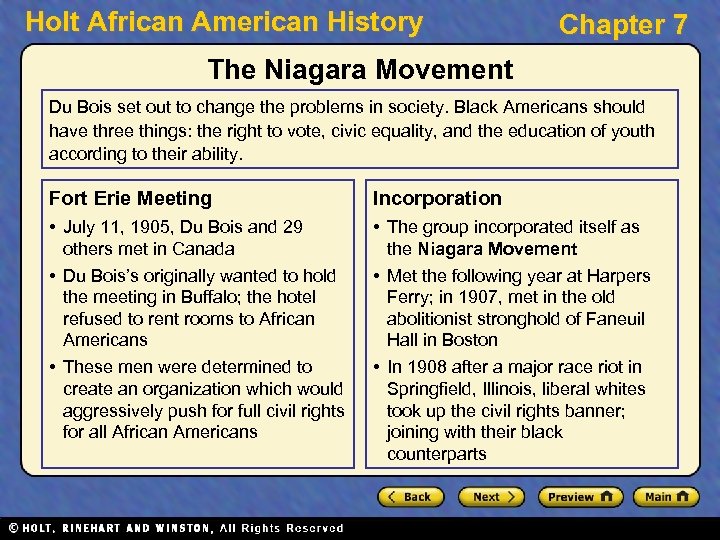 Holt African American History

Chapter 7

The Niagara Movement

Du Bois set out to change the problems in society. Black Americans should have three things: the right to vote, civic equality, and the education of youth according to their ability.

Fort Erie Meeting

• July 11, 1905, Du Bois and 29 others met in Canada

• Du Bois's originally wanted to hold the meeting in Buffalo; the hotel refused to rent rooms to African Americans

• These men were determined to create an organization which would aggressively push for full civil rights for all African Americans

Incorporation

• The group incorporated itself as the Niagara Movement

• Met the following year at Harpers Ferry; in 1907, met in the old abolitionist stronghold of Faneuil Hall in Boston

• In 1908 after a major race riot in Springfield, Illinois, liberal whites took up the civil rights banner; joining with their black counterparts

Back

Next

Preview

Main

© HOLT, RINEHART AND WINSTON, All Rights Reserved